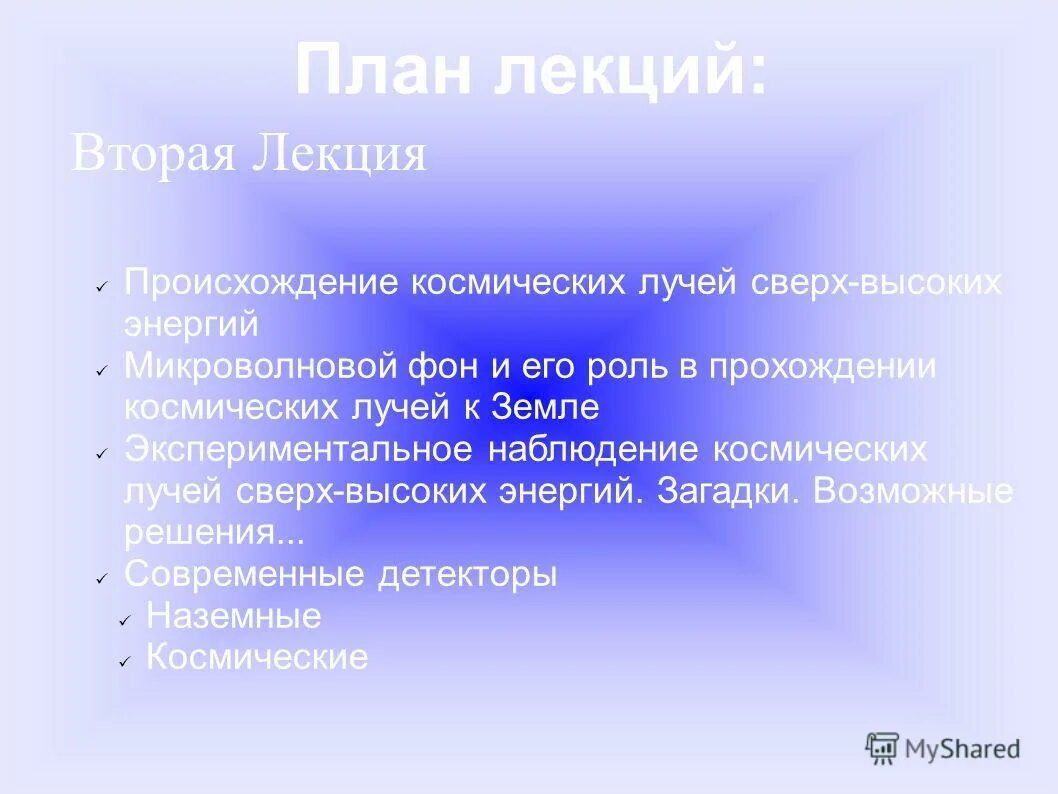 План лекций:

Вторая Лекция

✓ Происхождение космических лучей сверх-высоких энергий
✓ Микроволновой фон и его роль в прохождении космических лучей к Земле
✓ Экспериментальное наблюдение космических лучей сверх-высоких энергий. Загадки. Возможные решения...
✓ Современные детекторы
✓ Наземные
✓ Космические

MyShared